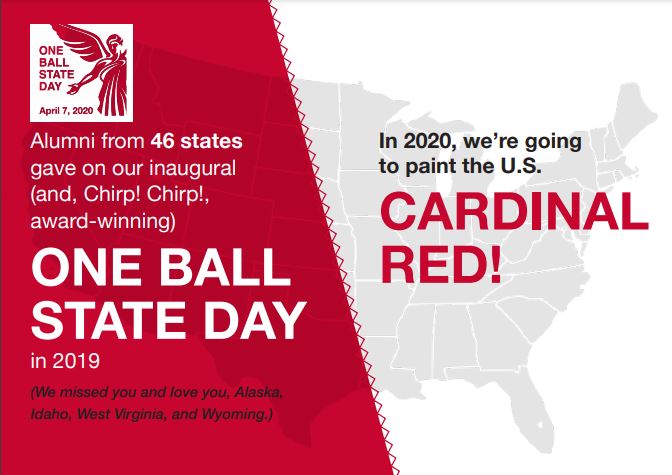 ONE BALL STATE DAY
April 7, 2020

Alumni from 46 states gave on our inaugural (and, Chirp! Chirp!, award-winning)

ONE BALL STATE DAY

in 2019

(We missed you and love you, Alaska, Idaho, West Virginia, and Wyoming.)

In 2020, we're going to paint the U.S.

CARDINAL RED!